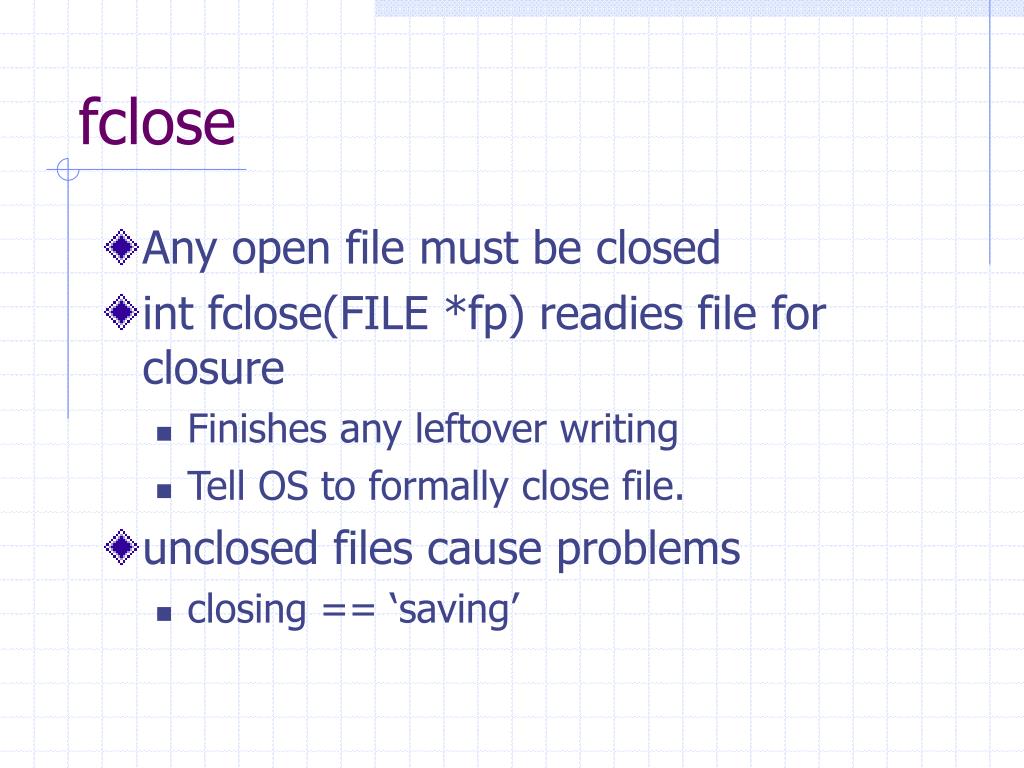 fclose

Any open file must be closed

int fclose(FILE *fp) readies file for closure

Finishes any leftover writing

Tell OS to formally close file.

unclosed files cause problems

closing == ‘saving’